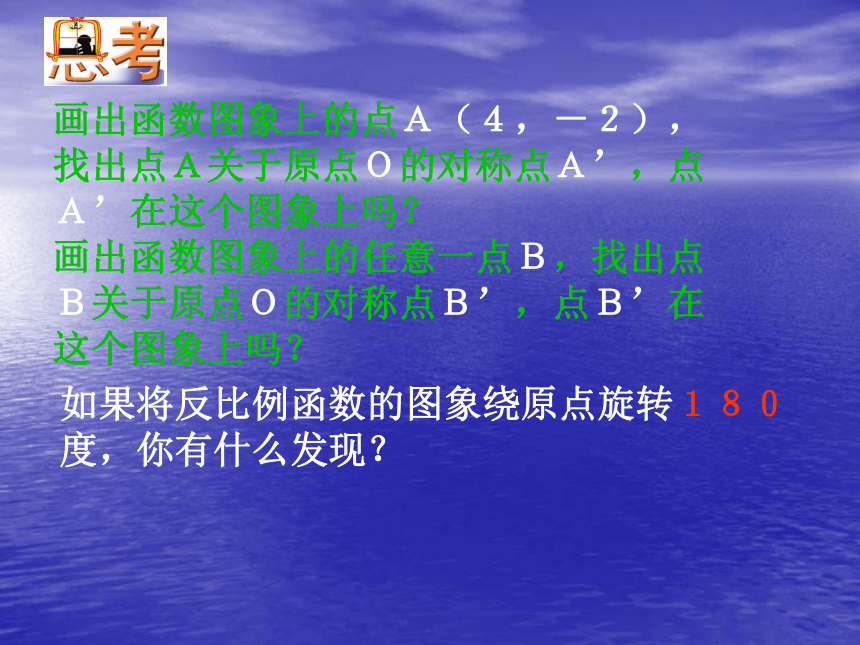 思考

画出函数图象上的点A（4，－2），找出点A关于原点O的对称点A’，点A’在这个图象上吗？
画出函数图象上的任意一点B，找出点B关于原点O的对称点B’，点B’在这个图象上吗？

如果将反比例函数的图象绕原点旋转180度，你有什么发现？